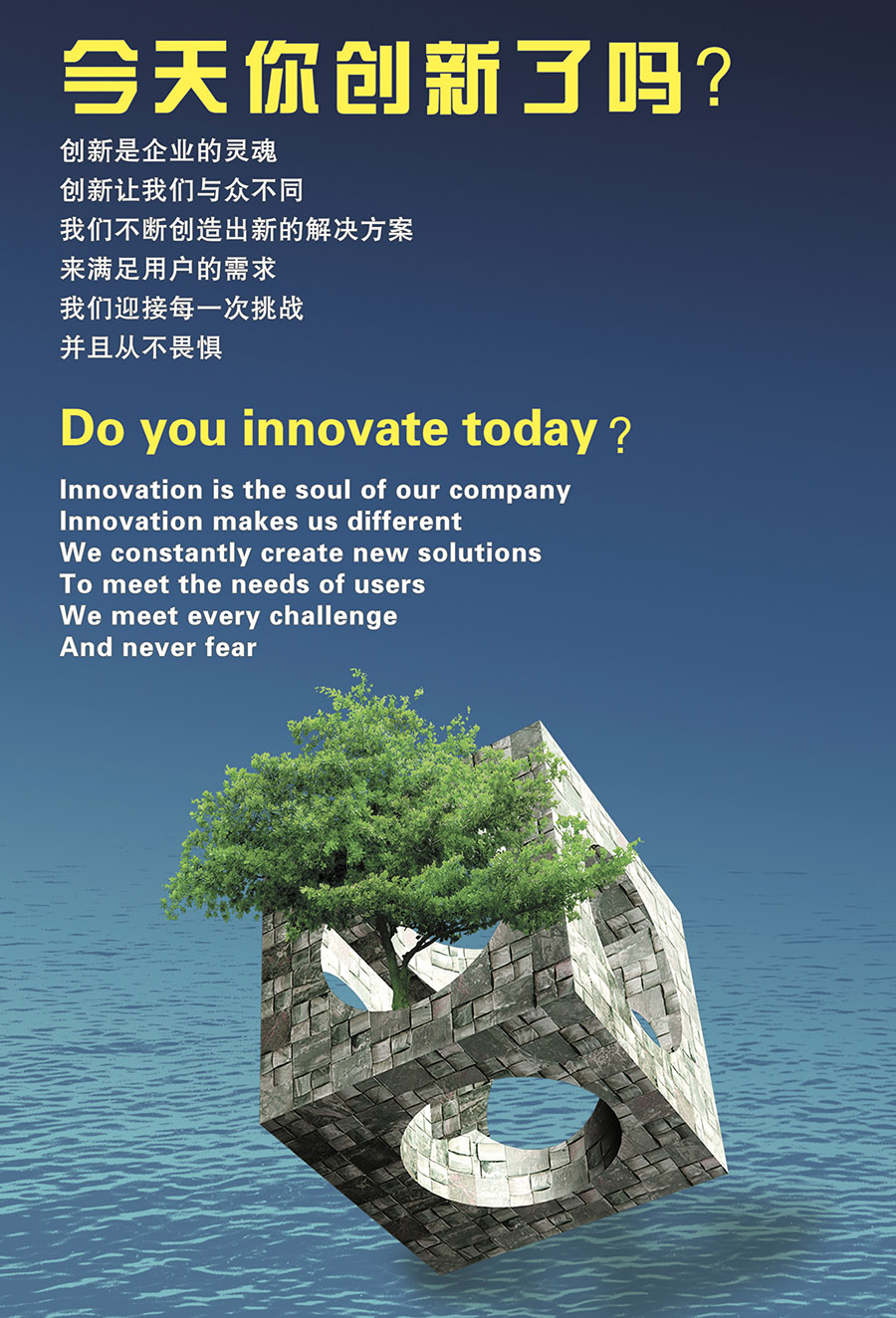 今天你创新了吗？

创新是企业的灵魂
创新让我们与众不同
我们不断创造出新的解决方案
来满足用户的需求
我们迎接每一次挑战
并且从不畏惧

Do you innovate today？

Innovation is the soul of our company
Innovation makes us different
We constantly create new solutions
To meet the needs of users
We meet every challenge
And never fear